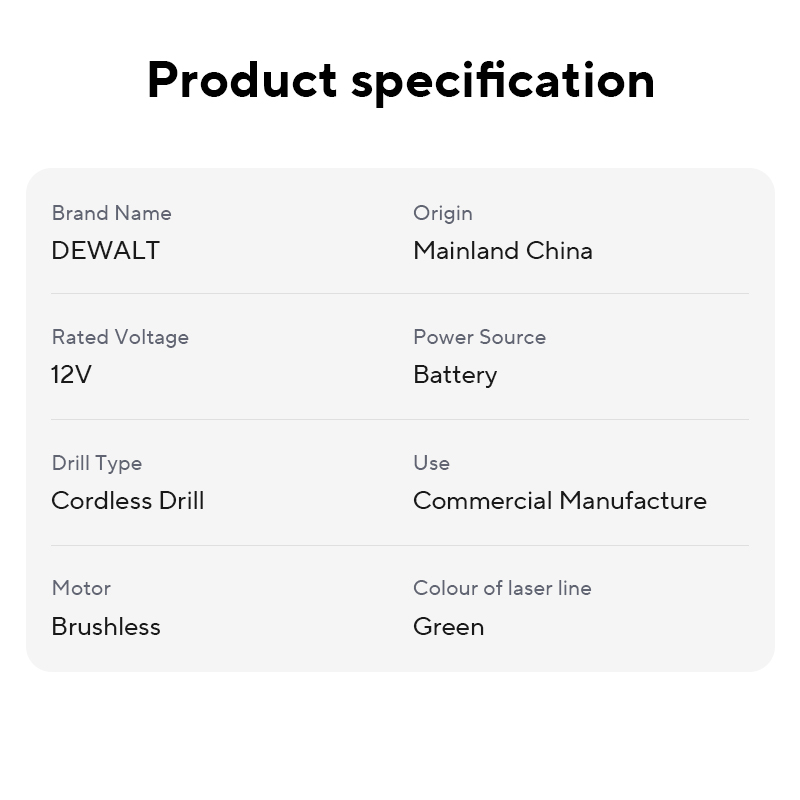 Product specification

Brand Name
DEWALT

Origin
Mainland China

Rated Voltage
12V

Power Source
Battery

Drill Type
Cordless Drill

Use
Commercial Manufacture

Motor
Brushless

Colour of laser line
Green